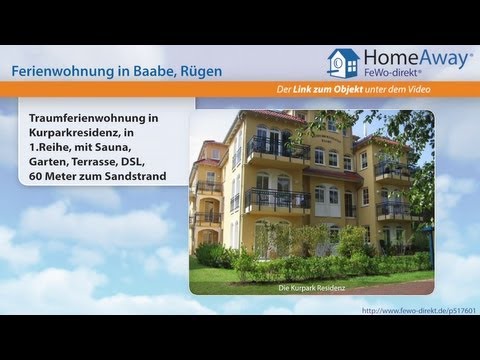 Ferienwohnung in Baabe, Rügen

HomeAway®
FeWo-direkt®

Der Link zum Objekt unter dem Video

Traumferienwohnung in Kurparkresidenz, in 1.Reihe, mit Sauna, Garten, Terrasse, DSL, 60 Meter zum Sandstrand

Die Kurpark Residenz

http://www.fewo-direkt.de/p517601